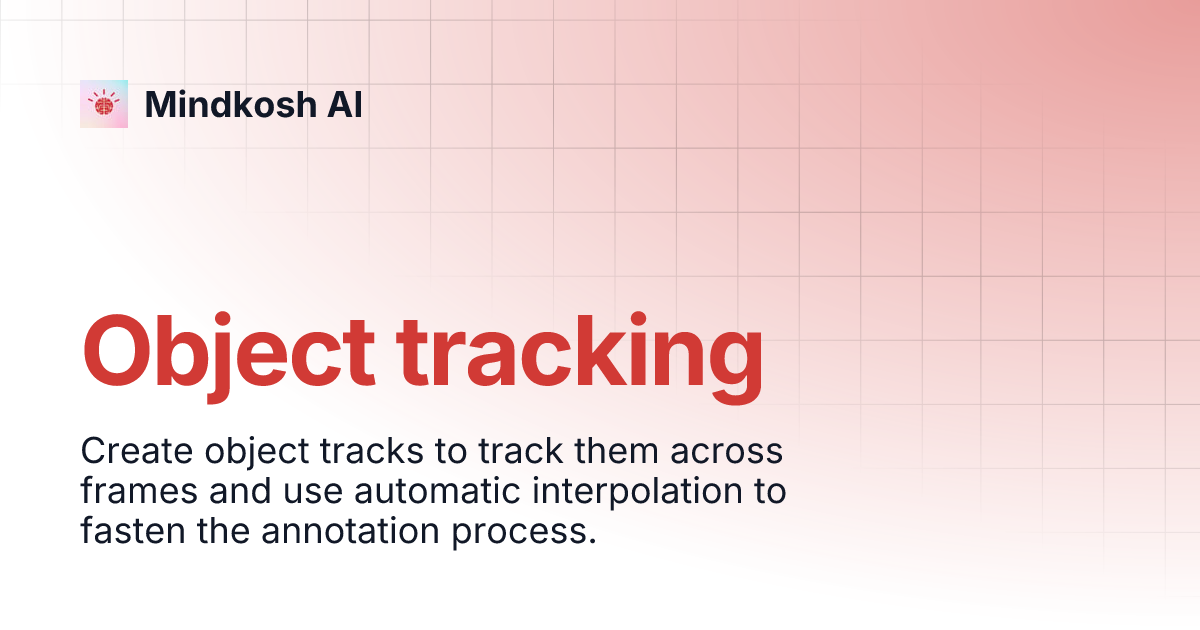 Mindkosh AI

Object tracking

Create object tracks to track them across frames and use automatic interpolation to fasten the annotation process.